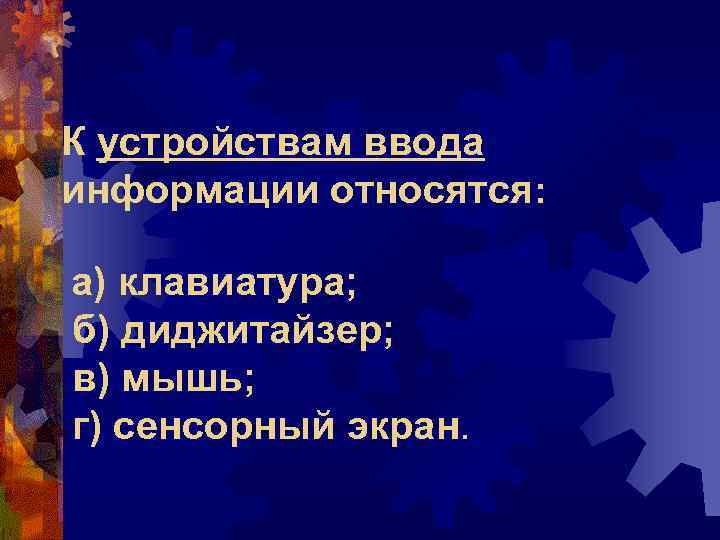 К устройствам ввода информации относятся:

а) клавиатура;
б) диджитайзер;
в) мышь;
г) сенсорный экран.